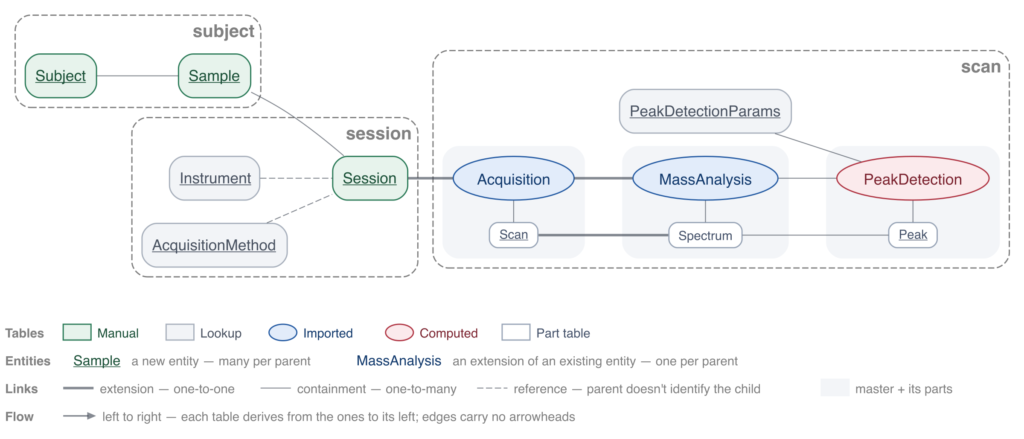 subject

Subject

Sample

session

Instrument

Session

AcquisitionMethod

scan

PeakDetectionParams

Acquisition

MassAnalysis

PeakDetection

Scan

Spectrum

Peak

Tables Manual Lookup Imported Computed Part table

Entities Sample a new entity — many per parent MassAnalysis an extension of an existing entity — one per parent

Links extension — one-to-one containment — one-to-many reference — parent doesn't identify the child master + its parts

Flow left to right — each table derives from the ones to its left; edges carry no arrowheads